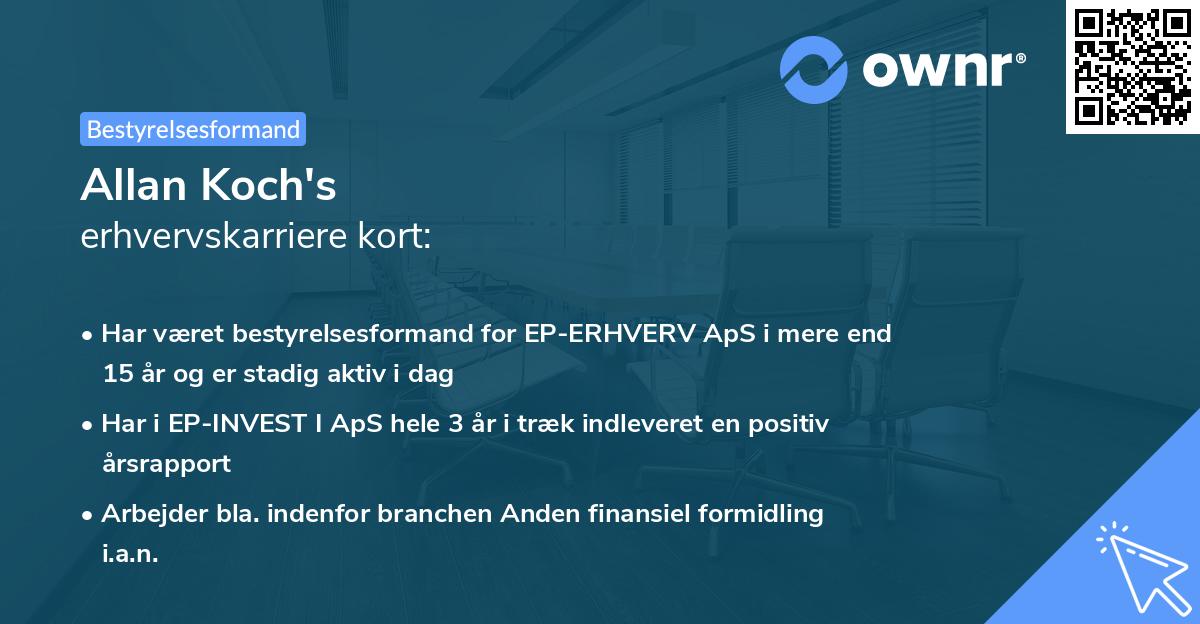 ownr®

Bestyrelsesformand

Allan Koch's
erhvervskarriere kort:

• Har været bestyrelsesformand for EP-ERHVERV ApS i mere end 15 år og er stadig aktiv i dag

• Har i EP-INVEST I ApS hele 3 år i træk indleveret en positiv årsrapport

• Arbejder bla. indenfor branchen Anden finansiel formidling i.a.n.